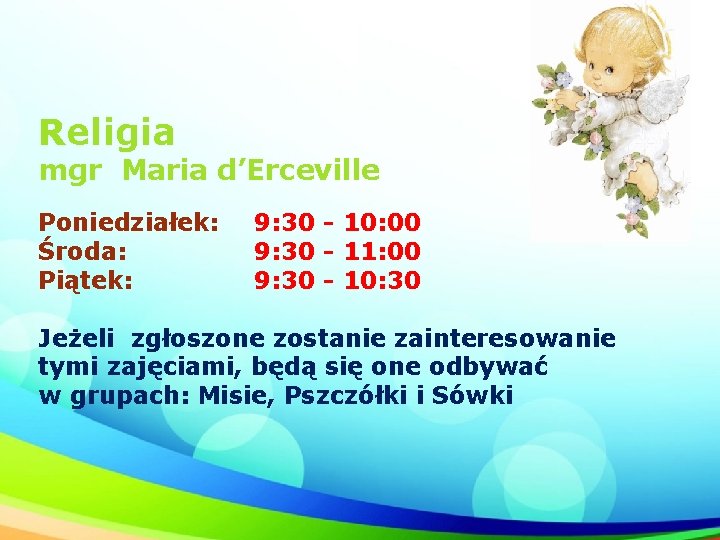 Religia
mgr Maria d’Erceville

Poniedziałek: 9:30 - 10:00
Środa: 9:30 - 11:00
Piątek: 9:30 - 10:30

Jeżeli zgłoszone zostanie zainteresowanie tymi zajęciami, będą się one odbywać w grupach: Misie, Pszczółki i Sówki